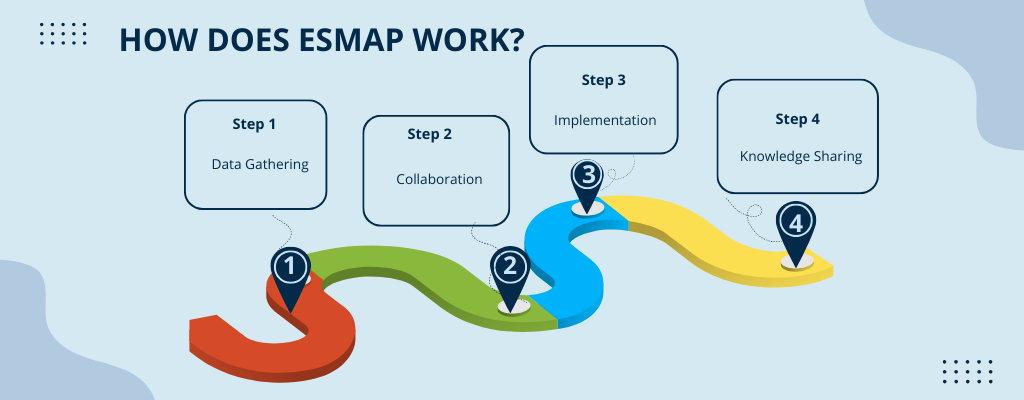 HOW DOES ESMAP WORK?

Step 1
Data Gathering

Step 2
Collaboration

Step 3
Implementation

Step 4
Knowledge Sharing

1
2
3
4